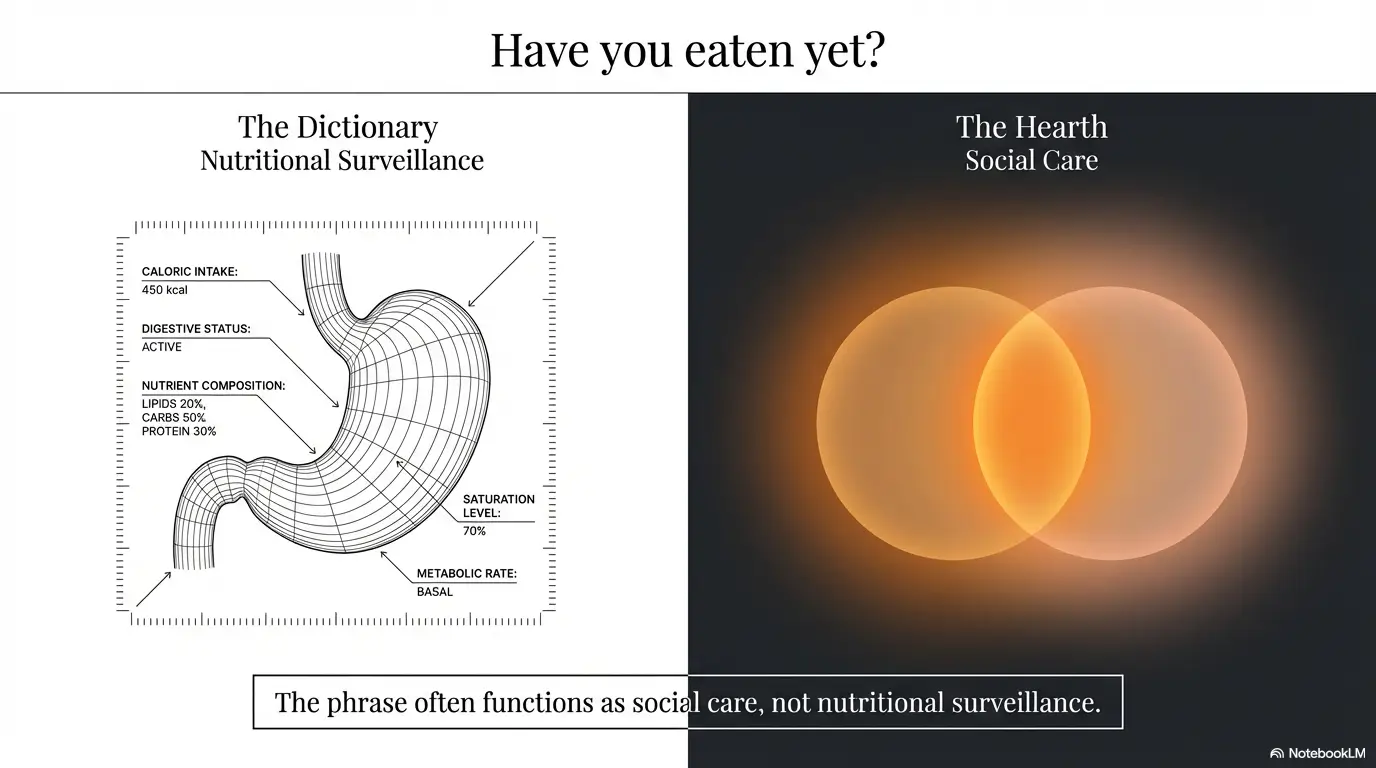 Have you eaten yet?

The Dictionary
Nutritional Surveillance

CALORIC INTAKE:
450 kcal

DIGESTIVE STATUS:
ACTIVE

NUTRIENT COMPOSITION:
LIPIDS 20%,
CARBS 50%
PROTEIN 30%

SATURATION LEVEL:
70%

METABOLIC RATE:
BASAL

The Hearth
Social Care

The phrase often functions as social care, not nutritional surveillance.

NotebookLM